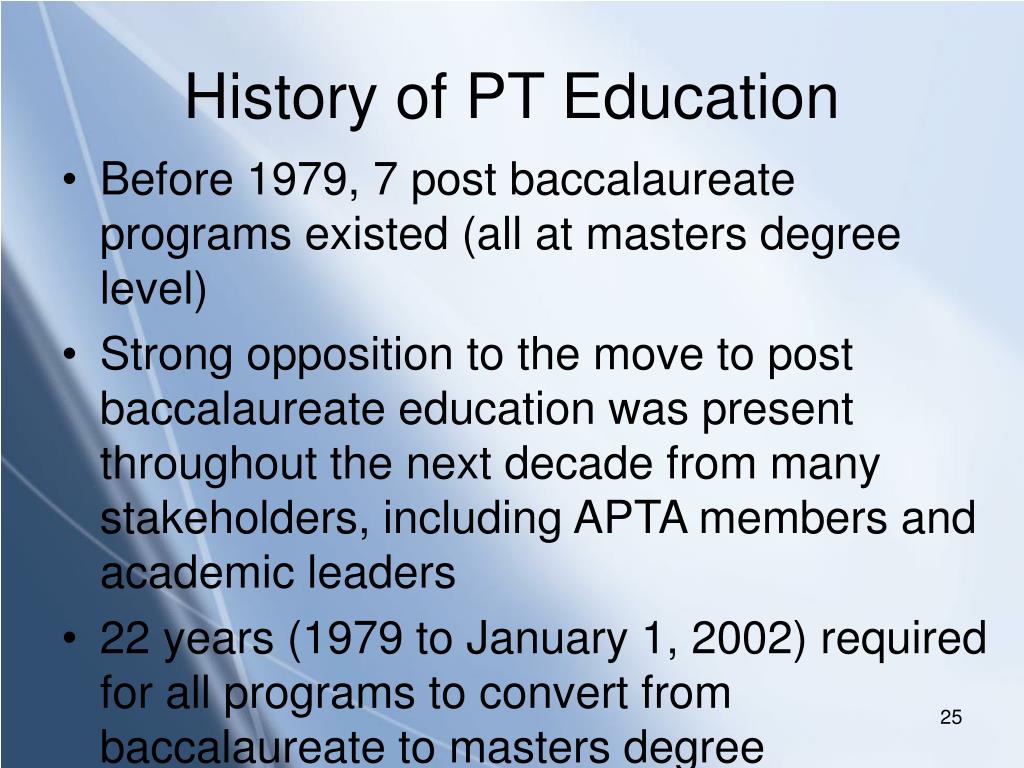 History of PT Education

• Before 1979, 7 post baccalaureate programs existed (all at masters degree level)
• Strong opposition to the move to post baccalaureate education was present throughout the next decade from many stakeholders, including APTA members and academic leaders
• 22 years (1979 to January 1, 2002) required for all programs to convert from baccalaureate to masters degree

25